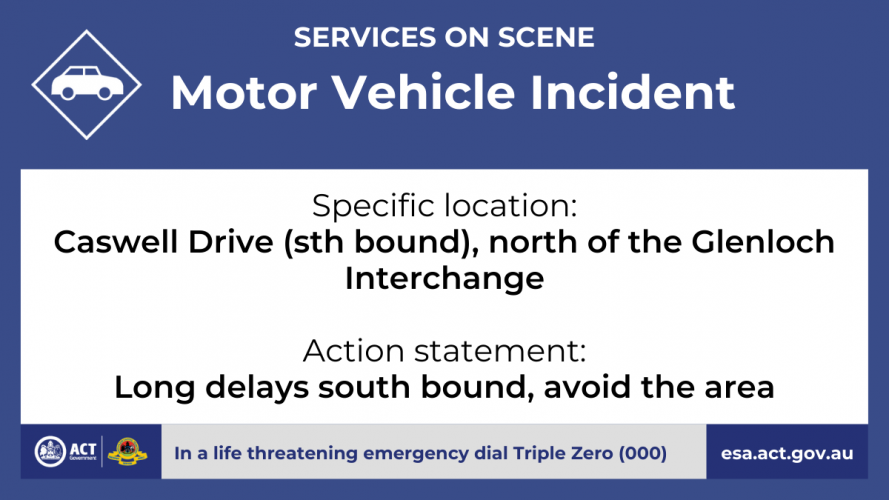 SERVICES ON SCENE
Motor Vehicle Incident

Specific location:
Caswell Drive (sth bound), north of the Glenloch Interchange

Action statement:
Long delays south bound, avoid the area

ACT Government

In a life threatening emergency dial Triple Zero (000)

esa.act.gov.au